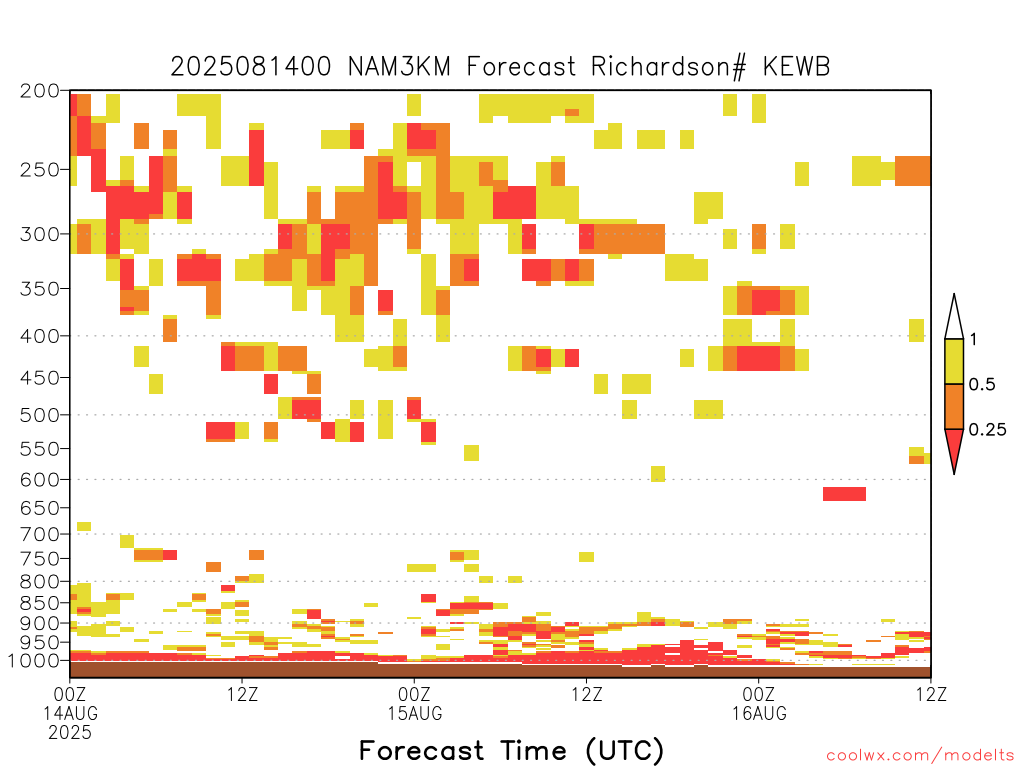 2025081400 NAM3KM Forecast Richardson# KEWB

200
250
300
350
400
450
500
550
600
650
700
750
800
850
900
950
1000

1
0.5
0.25

00Z 14AUG 2025
12Z
00Z 15AUG
12Z
00Z 16AUG
12Z

Forecast Time (UTC)

coolwx.com/modelts